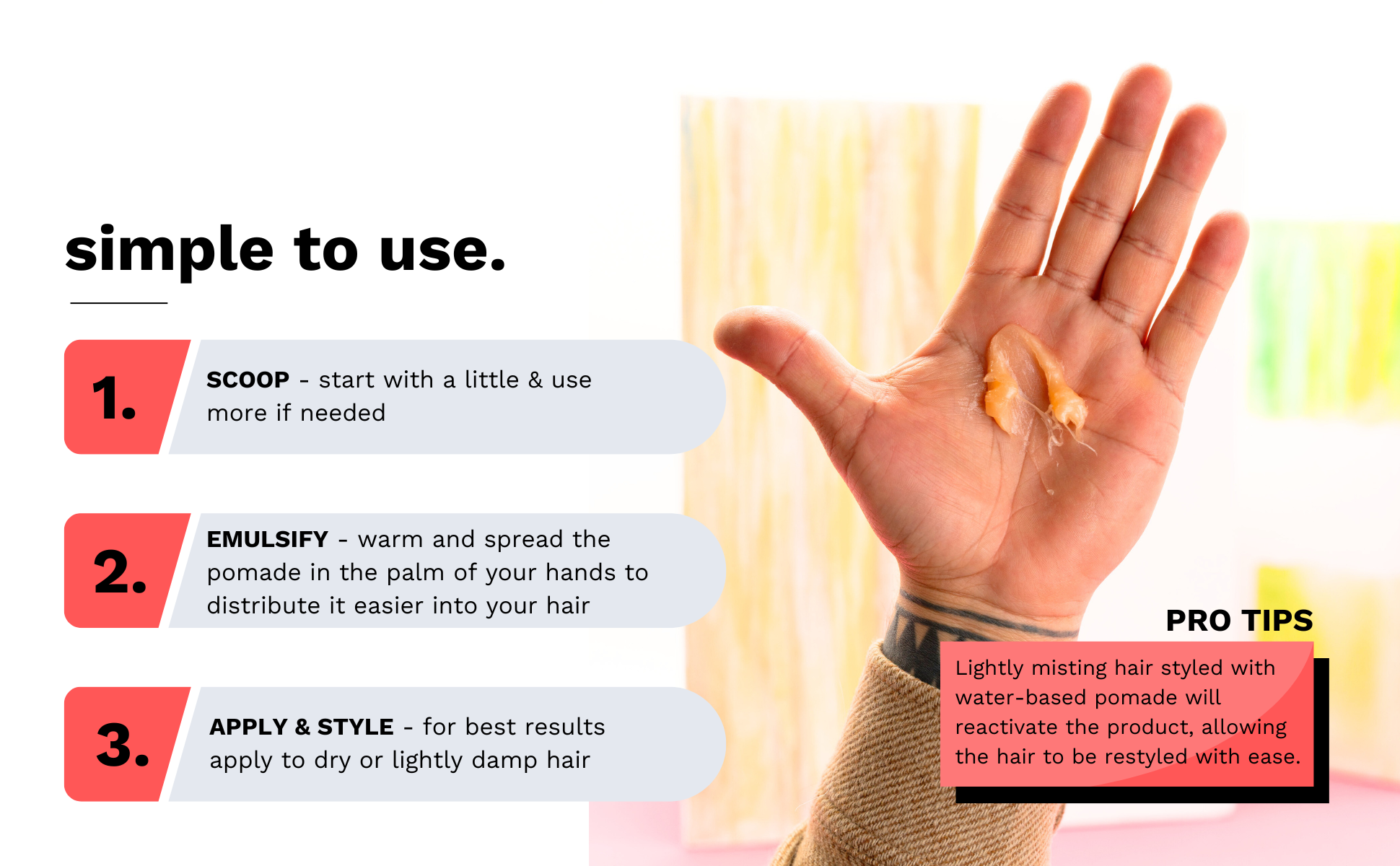 simple to use.

1.
SCOOP - start with a little & use more if needed

2.
EMULSIFY - warm and spread the pomade in the palm of your hands to distribute it easier into your hair

3.
APPLY & STYLE - for best results apply to dry or lightly damp hair

PRO TIPS
Lightly misting hair styled with water-based pomade will reactivate the product, allowing the hair to be restyled with ease.